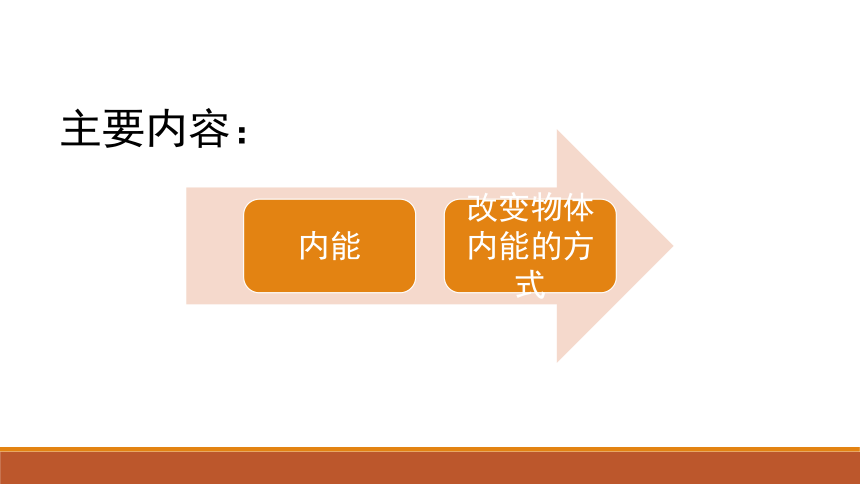 主要内容：

内能

改变物体内能的方式